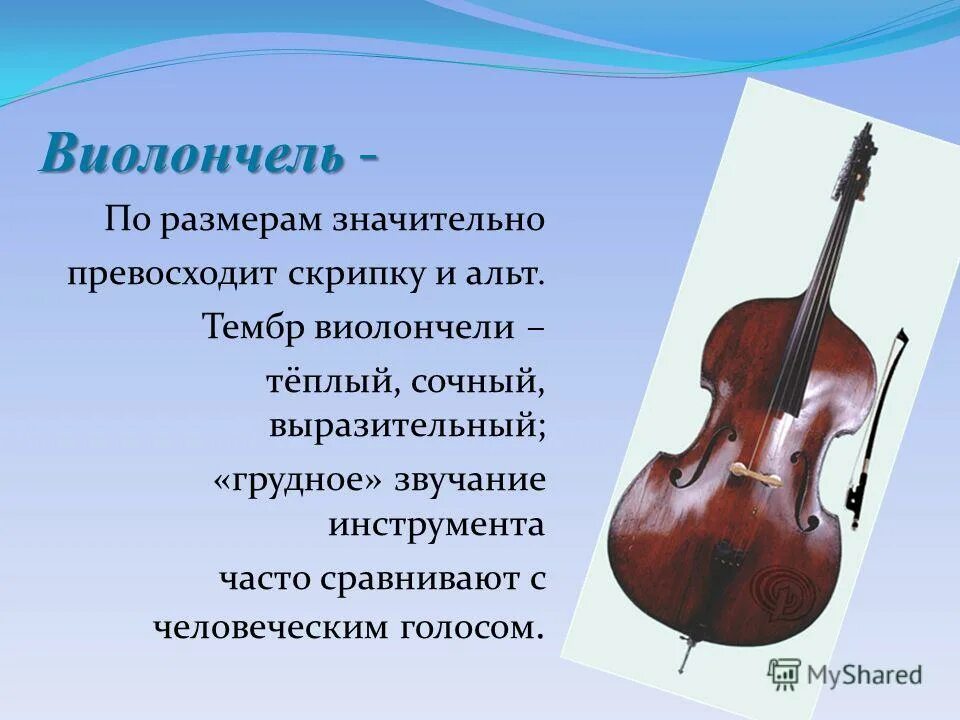 Виолончель -

По размерам значительно превосходит скрипку и альт.

Тембр виолончели – тёплый, сочный, выразительный;

«грудное» звучание инструмента часто сравнивают с человеческим голосом.

MyShared